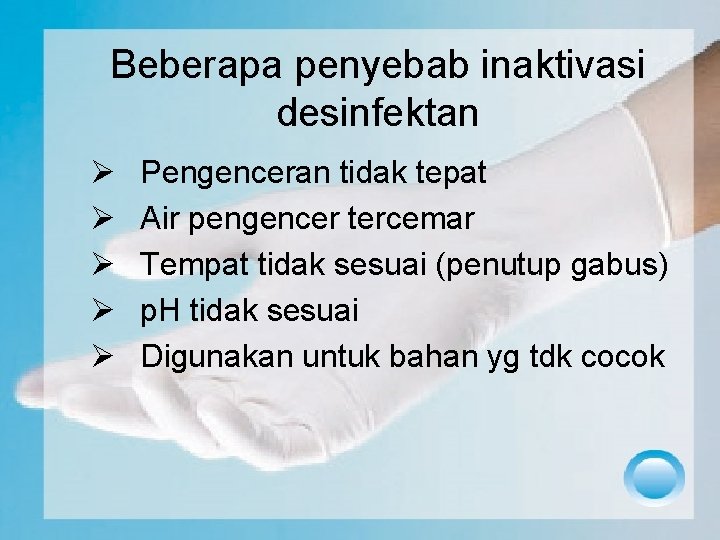 Beberapa penyebab inaktivasi desinfektan

➢ Pengenceran tidak tepat
➢ Air pengencer tercemar
➢ Tempat tidak sesuai (penutup gabus)
➢ pH tidak sesuai
➢ Digunakan untuk bahan yg tdk cocok